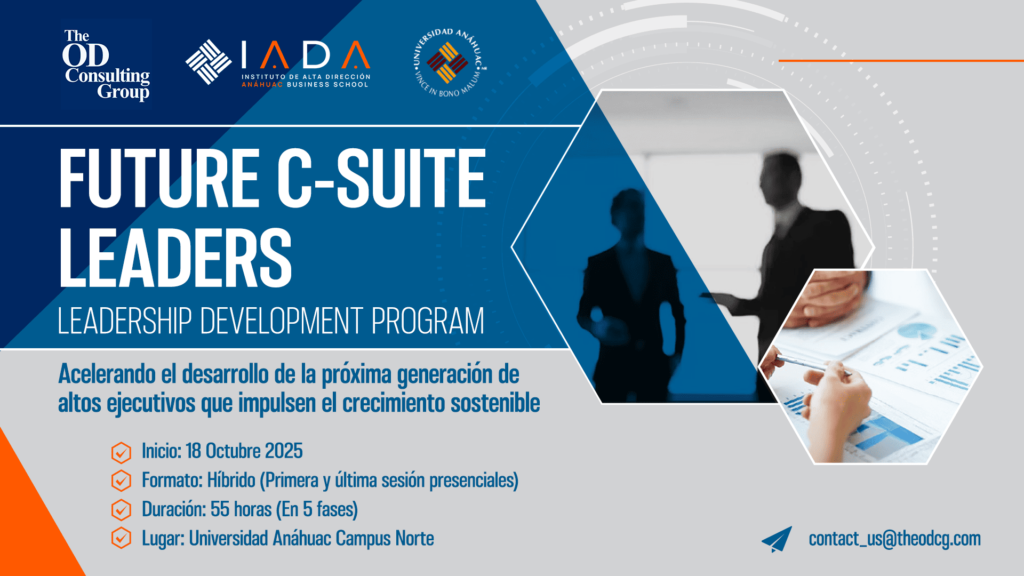 The OD Consulting Group

IADA
INSTITUTO DE ALTA DIRECCIÓN
ANÁHUAC BUSINESS SCHOOL

UNIVERSIDAD ANÁHUAC
VINCE IN BONO MALUM

FUTURE C-SUITE LEADERS

LEADERSHIP DEVELOPMENT PROGRAM

Acelerando el desarrollo de la próxima generación de altos ejecutivos que impulsen el crecimiento sostenible

Inicio: 18 Octubre 2025
Formato: Híbrido (Primera y última sesión presenciales)
Duración: 55 horas (En 5 fases)
Lugar: Universidad Anáhuac Campus Norte

contact_us@theodcg.com